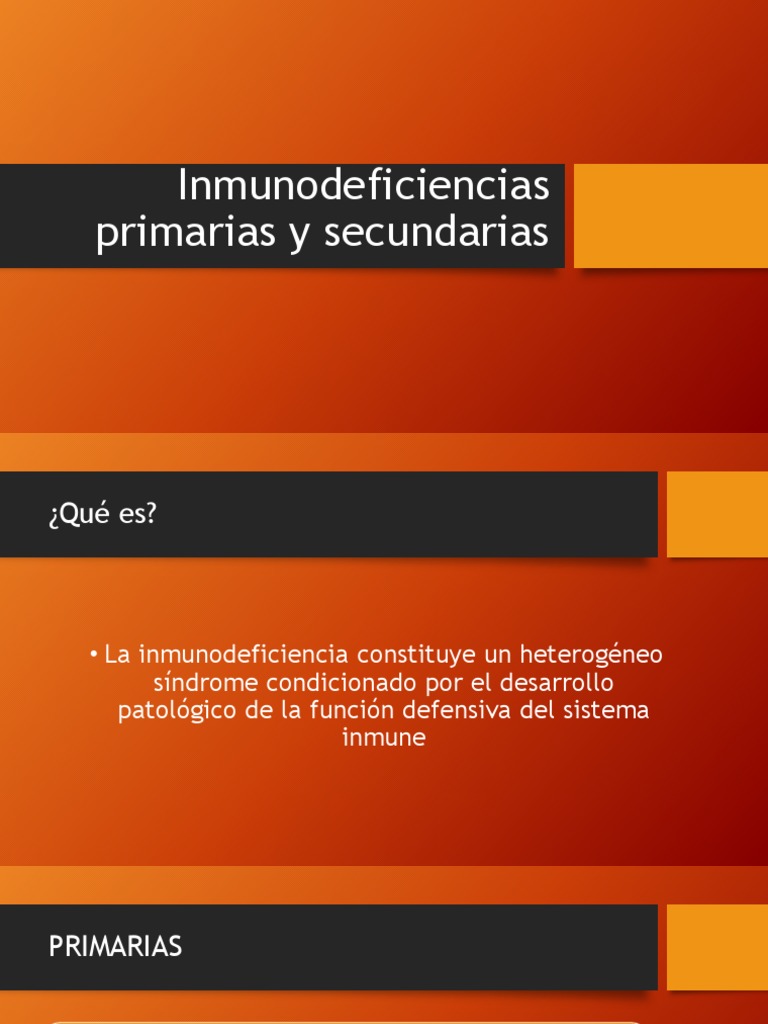 Inmunodeficiencias primarias y secundarias

¿Qué es?

• La inmunodeficiencia constituye un heterogéneo síndrome condicionado por el desarrollo patológico de la función defensiva del sistema inmune

PRIMARIAS